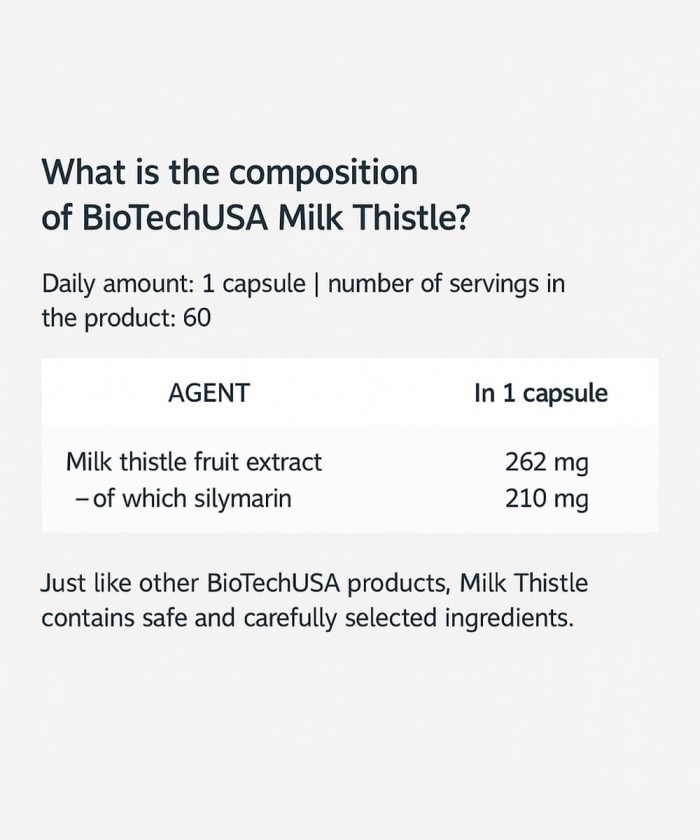 What is the composition of BioTechUSA Milk Thistle?

Daily amount: 1 capsule | number of servings in the product: 60

| AGENT | In 1 capsule |
|---|---|
| Milk thistle fruit extract | 262 mg |
| – of which silymarin | 210 mg |

Just like other BioTechUSA products, Milk Thistle contains safe and carefully selected ingredients.